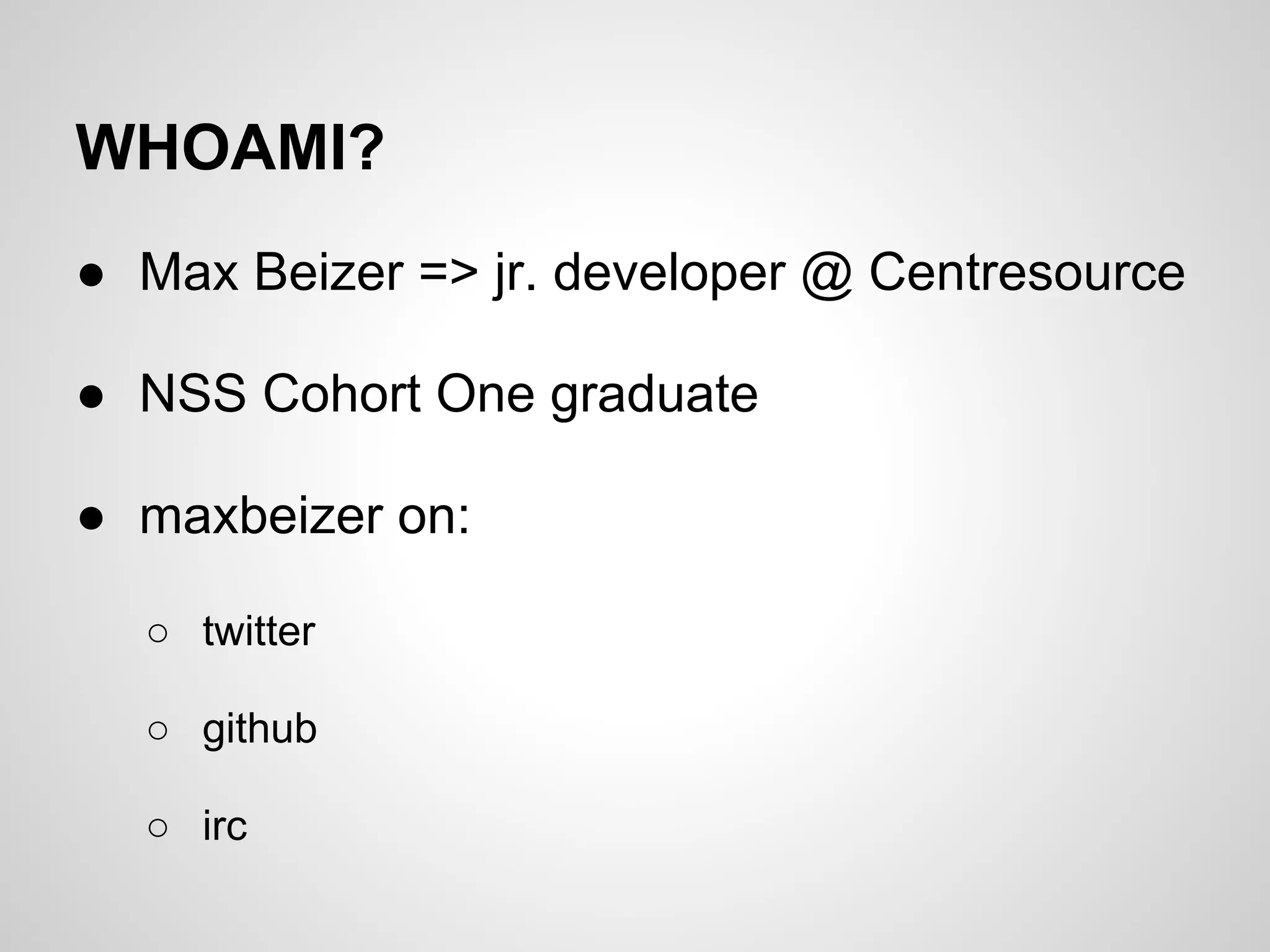 WHOAMI?

● Max Beizer => jr. developer @ Centresource

● NSS Cohort One graduate

● maxbeizer on:

○ twitter

○ github

○ irc